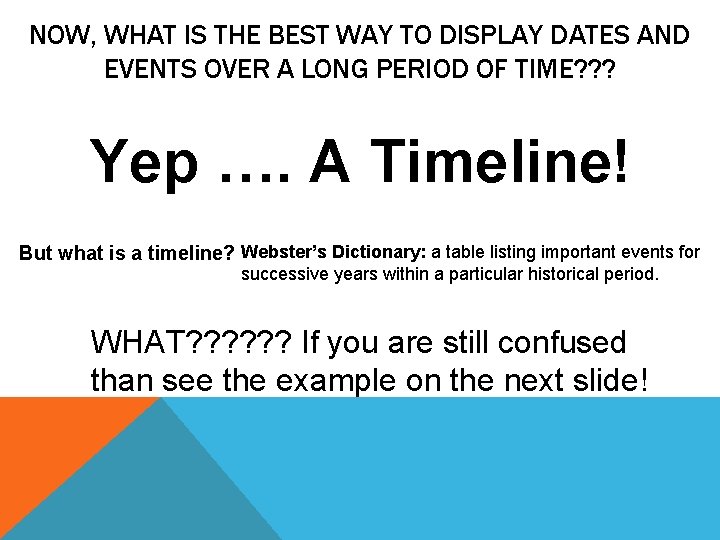 NOW, WHAT IS THE BEST WAY TO DISPLAY DATES AND EVENTS OVER A LONG PERIOD OF TIME???

Yep …. A Timeline!

But what is a timeline? Webster's Dictionary: a table listing important events for successive years within a particular historical period.

WHAT?????? If you are still confused than see the example on the next slide!